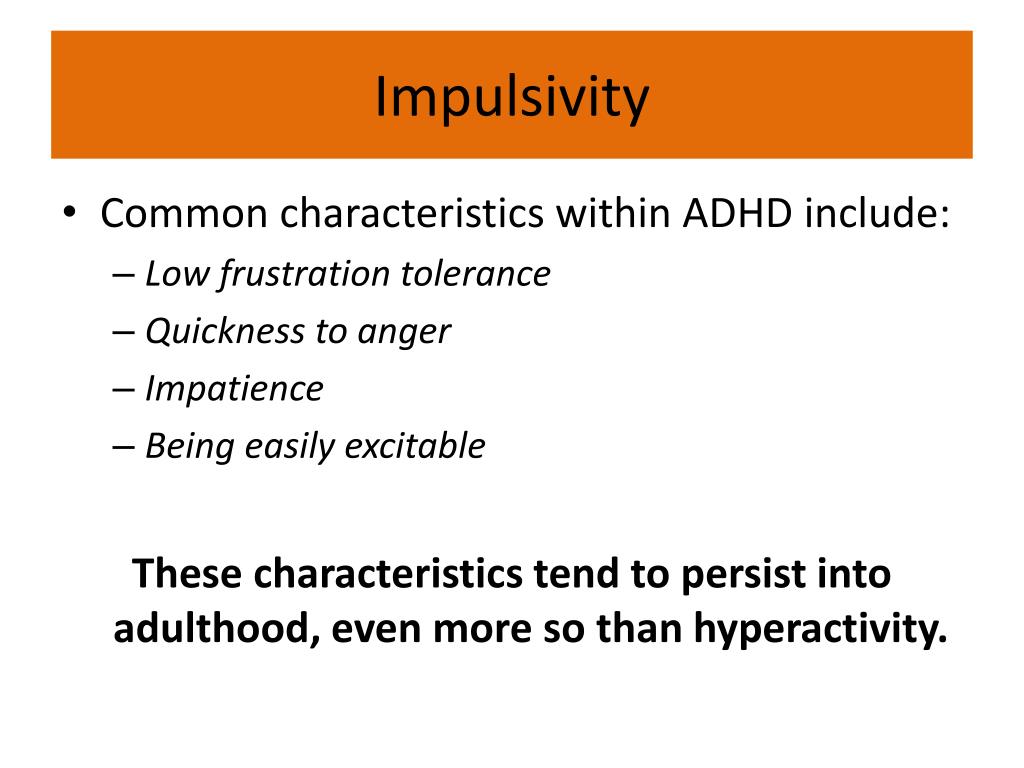 Impulsivity

• Common characteristics within ADHD include:
– Low frustration tolerance
– Quickness to anger
– Impatience
– Being easily excitable

These characteristics tend to persist into adulthood, even more so than hyperactivity.